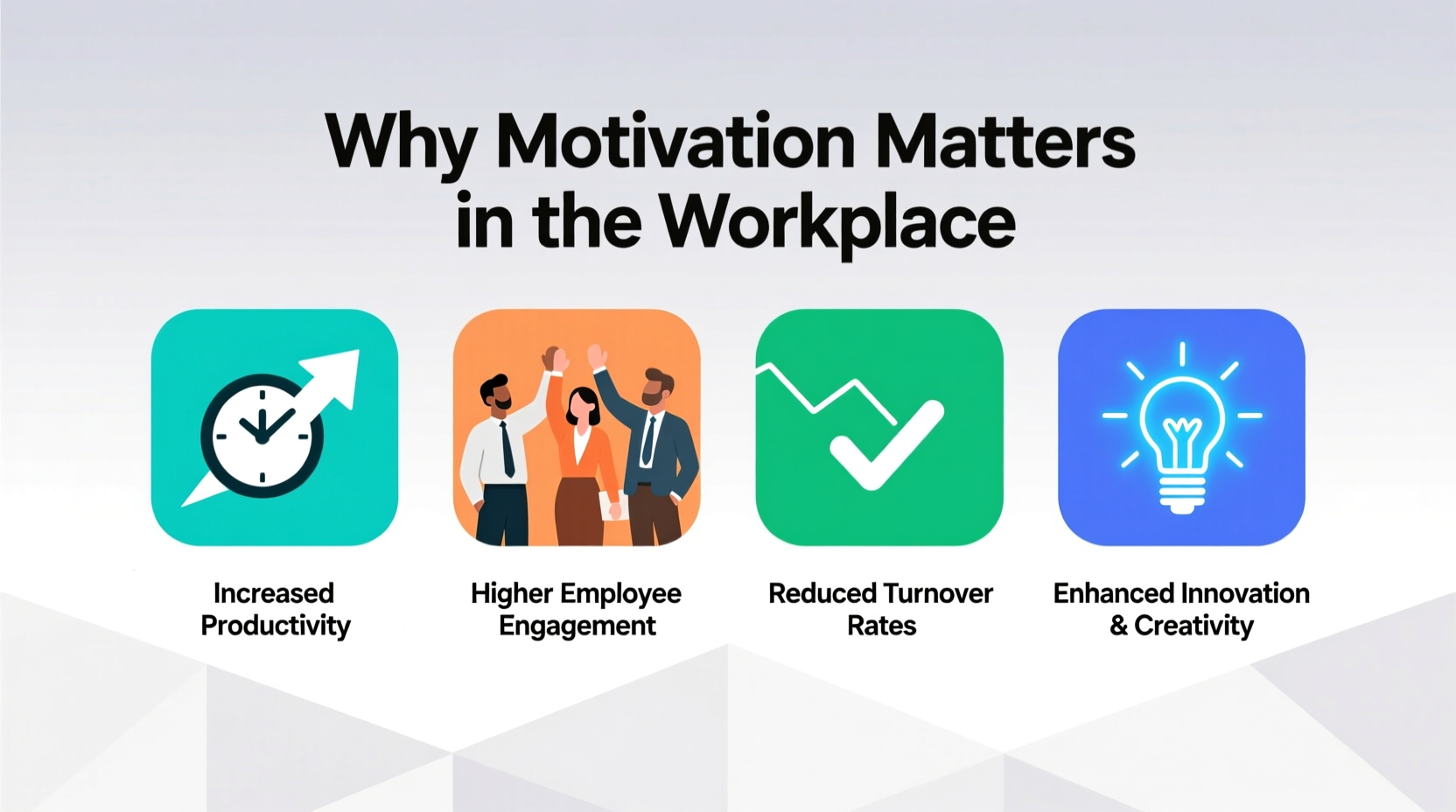 Why Motivation Matters in the Workplace

Increased Productivity

Higher Employee Engagement

Reduced Turnover Rates

Enhanced Innovation & Creativity